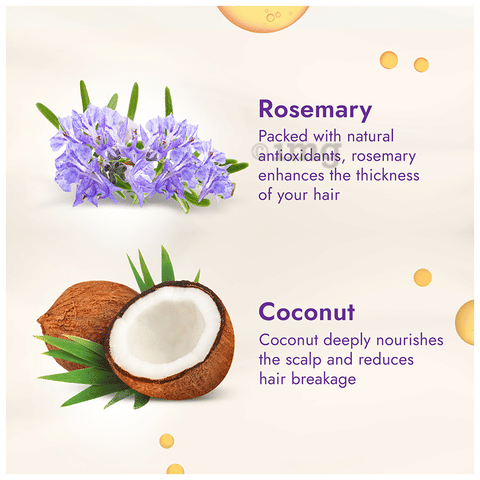 Rosemary

Packed with natural antioxidants, rosemary enhances the thickness of your hair

©1mg

Coconut

Coconut deeply nourishes the scalp and reduces hair breakage